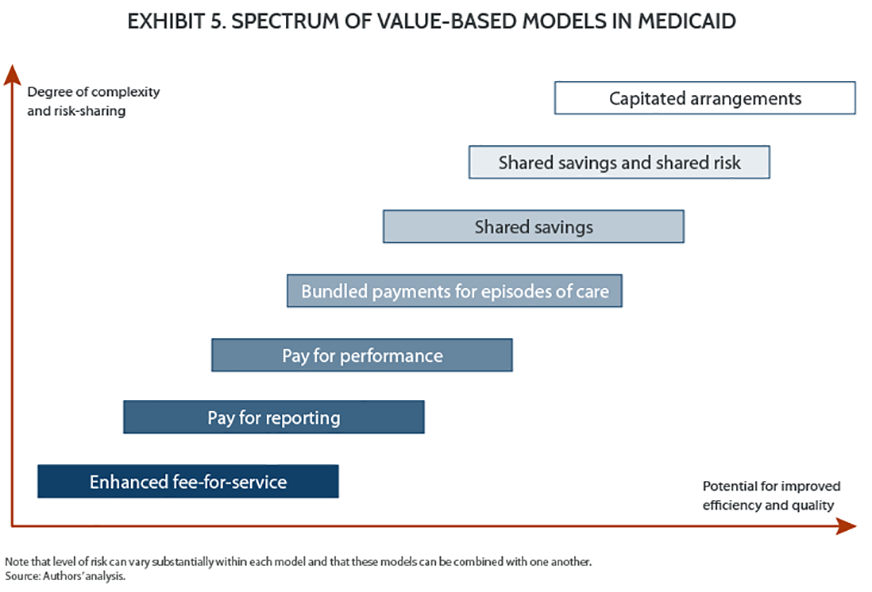 EXHIBIT 5. SPECTRUM OF VALUE-BASED MODELS IN MEDICAID

Degree of complexity and risk-sharing

Capitated arrangements

Shared savings and shared risk

Shared savings

Bundled payments for episodes of care

Pay for performance

Pay for reporting

Enhanced fee-for-service

Potential for improved efficiency and quality

Note that level of risk can vary substantially within each model and that these models can be combined with one another.
Source: Authors' analysis.